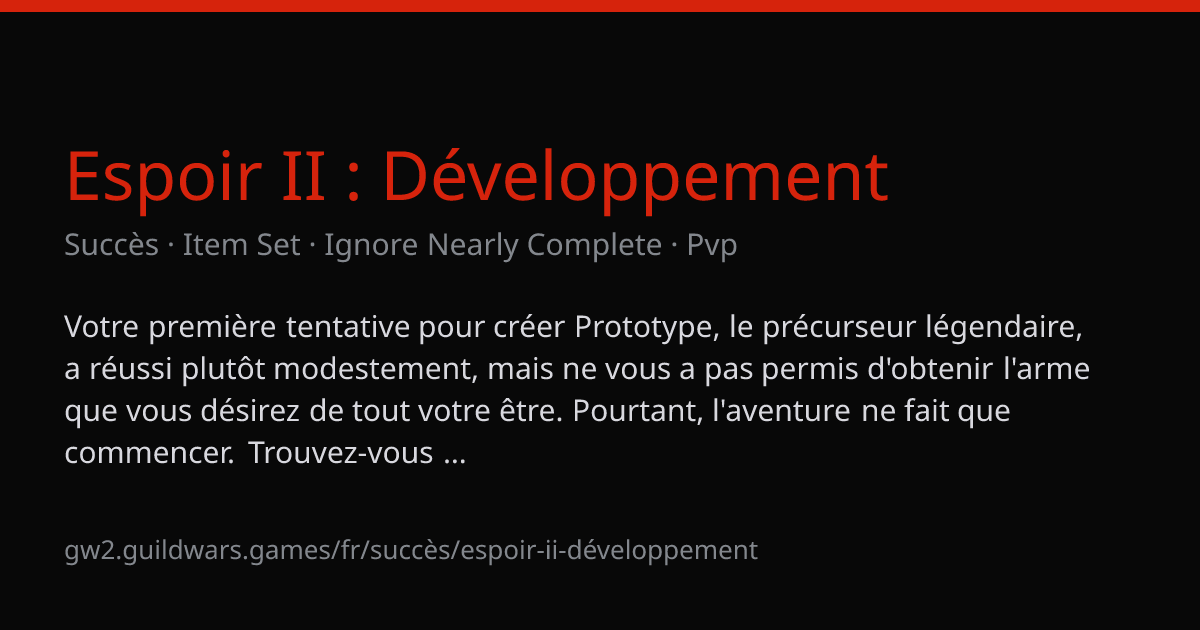 Espoir II : Développement

Succès · Item Set · Ignore Nearly Complete · Pvp

Votre première tentative pour créer Prototype, le précurseur légendaire, a réussi plutôt modestement, mais ne vous a pas permis d'obtenir l'arme que vous désirez de tout votre être. Pourtant, l'aventure ne fait que commencer. Trouvez-vous ...

gw2.guildwars.games/fr/succès/espoir-ii-développement